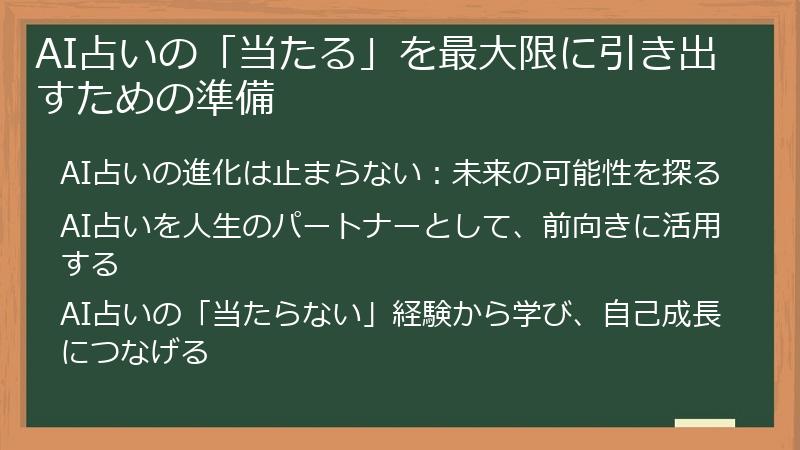 AI占いの「当たる」を最大限に引き出すための準備

AI占いの進化は止まらない：未来の可能性を探る

AI占いを人生のパートナーとして、前向きに活用する

AI占いの「当たらない」経験から学び、自己成長につなげる